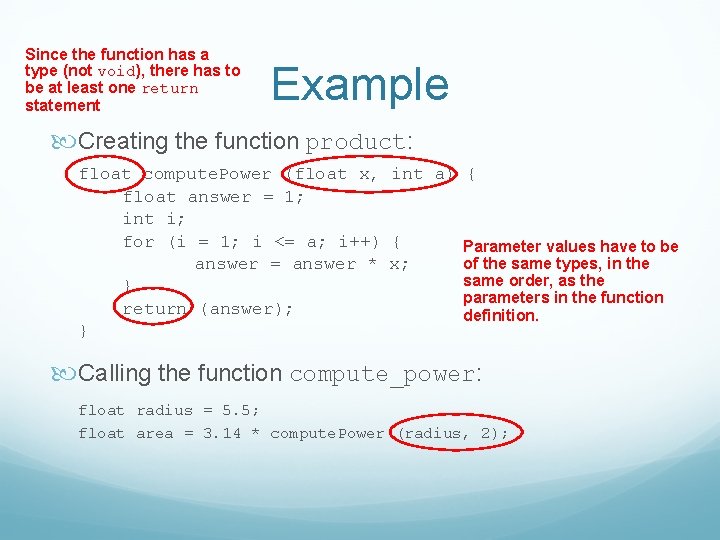 Since the function has a type (not void), there has to be at least one return statement

Example

Creating the function product:

float computePower (float x, int a) {
    float answer = 1;
    int i;
    for (i = 1; i <= a; i++) {
        answer = answer * x;
    }
    return (answer);
}

Parameter values have to be of the same types, in the same order, as the parameters in the function definition.

Calling the function compute_power:

float radius = 5.5;
float area = 3.14 * computePower (radius, 2);